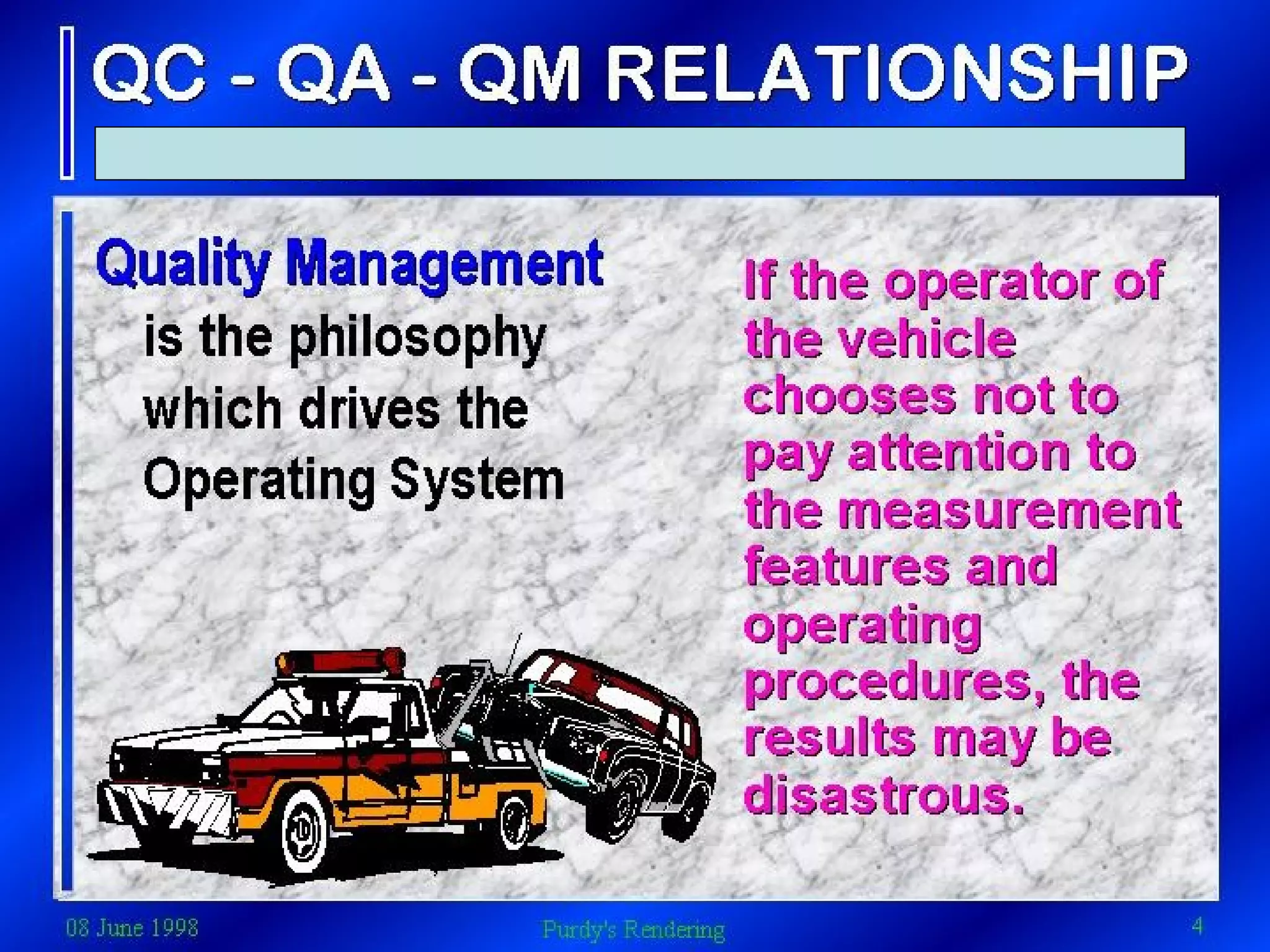 QC - QA - QM RELATIONSHIP

Quality Management is the philosophy which drives the Operating System

If the operator of the vehicle chooses not to pay attention to the measurement features and operating procedures, the results may be disastrous.

08 June 1998

Purdy's Rendering

4